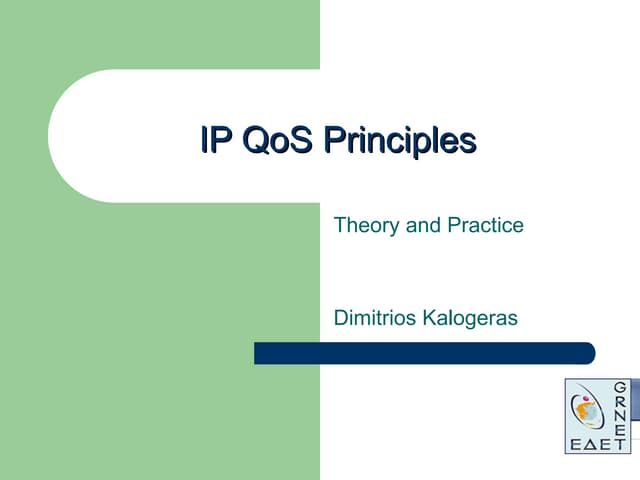 IP QoS Principles

Theory and Practice

Dimitrios Kalogeras

GRNET

ΕΔΕΤ